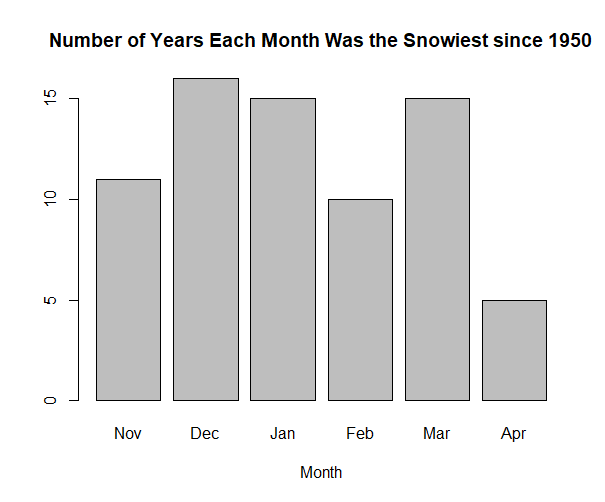 Number of Years Each Month Was the Snowiest since 1950

15
10
5
0

Nov Dec Jan Feb Mar Apr

Month